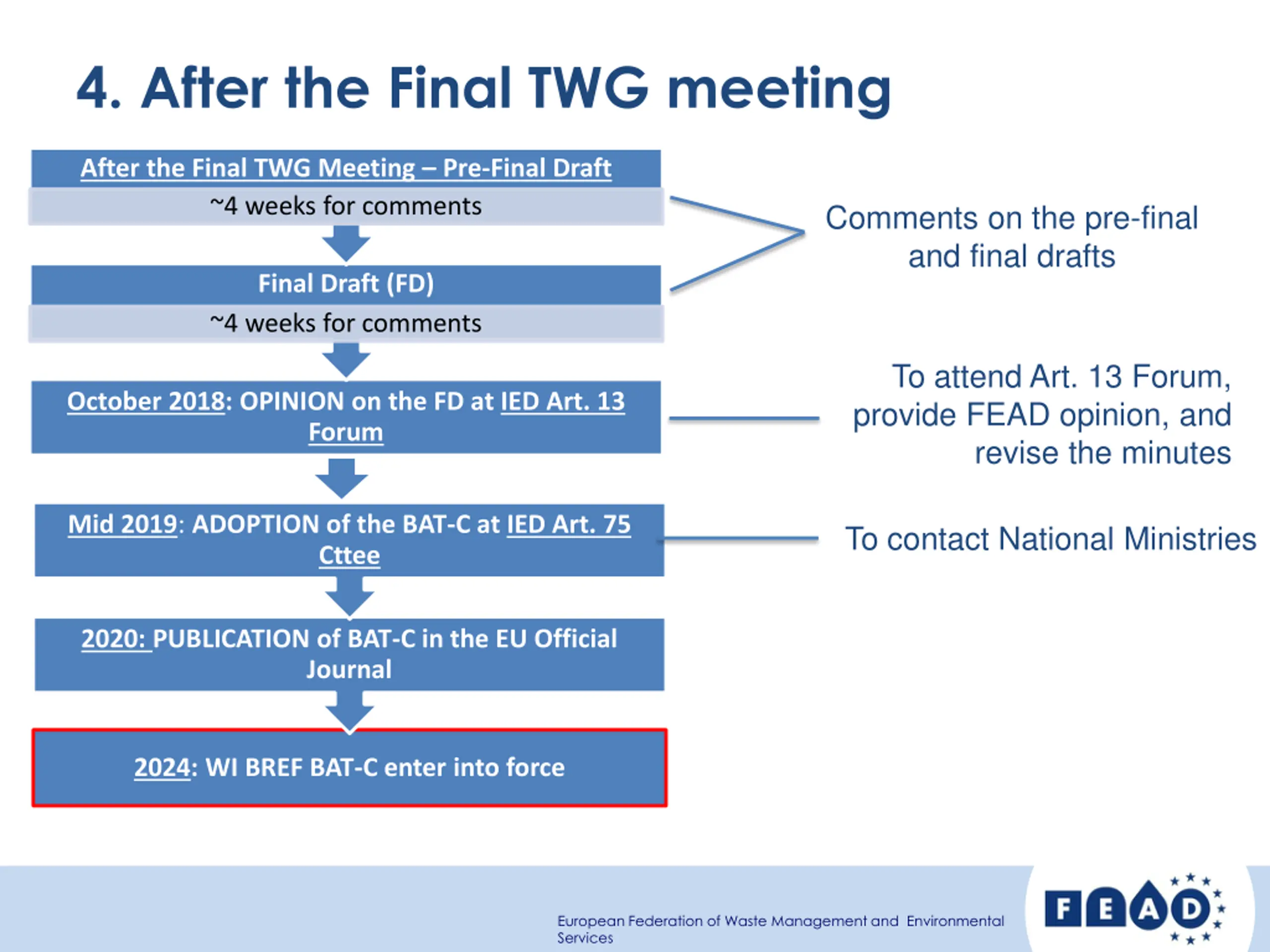 4. After the Final TWG meeting

After the Final TWG Meeting – Pre-Final Draft

~4 weeks for comments

Final Draft (FD)

~4 weeks for comments

October 2018: OPINION on the FD at IED Art. 13 Forum

Mid 2019: ADOPTION of the BAT-C at IED Art. 75 Cttee

2020: PUBLICATION of BAT-C in the EU Official Journal

2024: WI BREF BAT-C enter into force

Comments on the pre-final and final drafts

To attend Art. 13 Forum, provide FEAD opinion, and revise the minutes

To contact National Ministries

European Federation of Waste Management and Environmental Services

FEAD